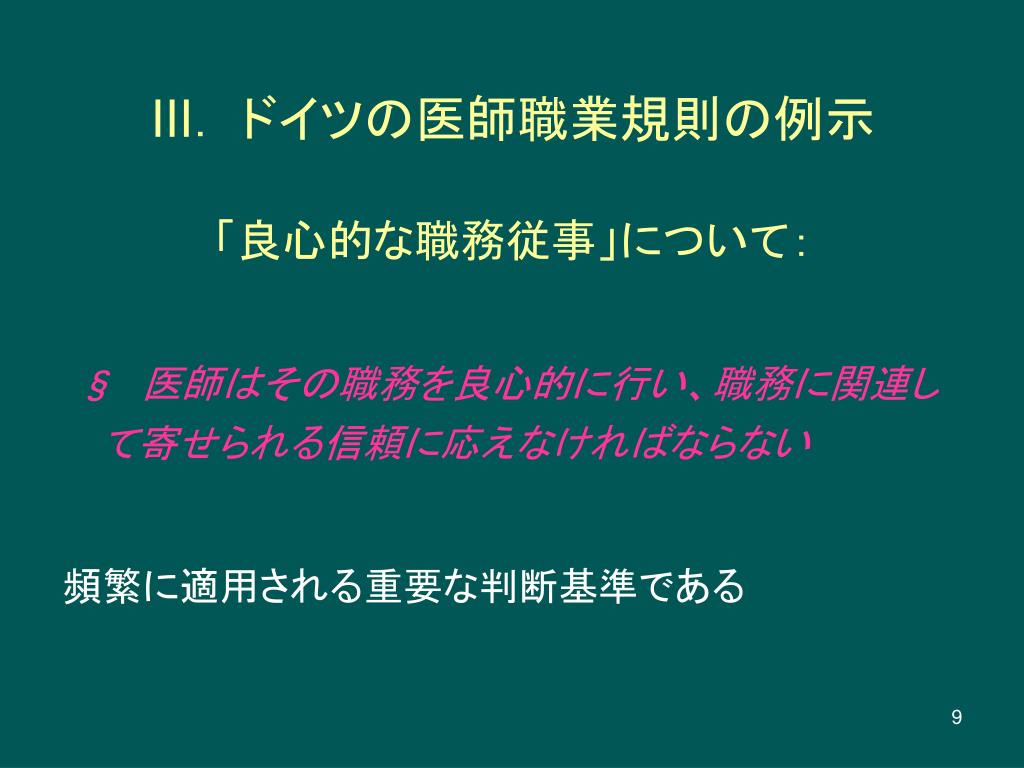 III. ドイツの医師職業規則の例示

「良心的な職務従事」について:

§ 医師はその職務を良心的に行い、職務に関連して寄せられる信頼に応えなければならない

頻繁に適用される重要な判断基準である

9